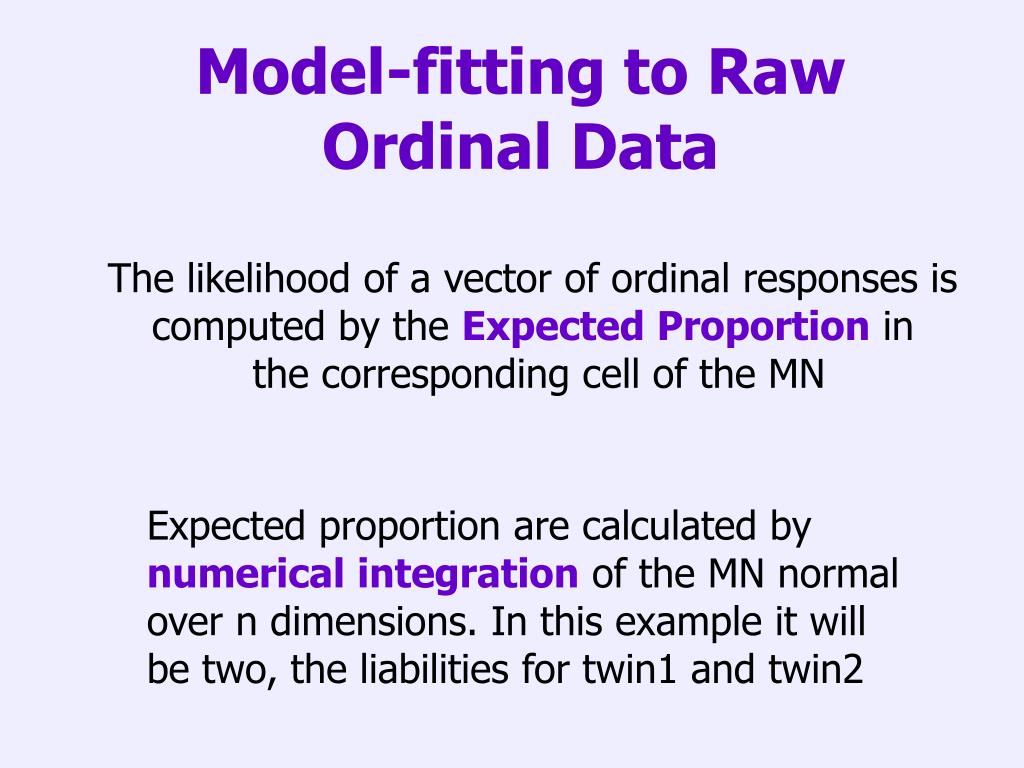 Model-fitting to Raw Ordinal Data

The likelihood of a vector of ordinal responses is computed by the Expected Proportion in the corresponding cell of the MN

Expected proportion are calculated by numerical integration of the MN normal over n dimensions. In this example it will be two, the liabilities for twin1 and twin2